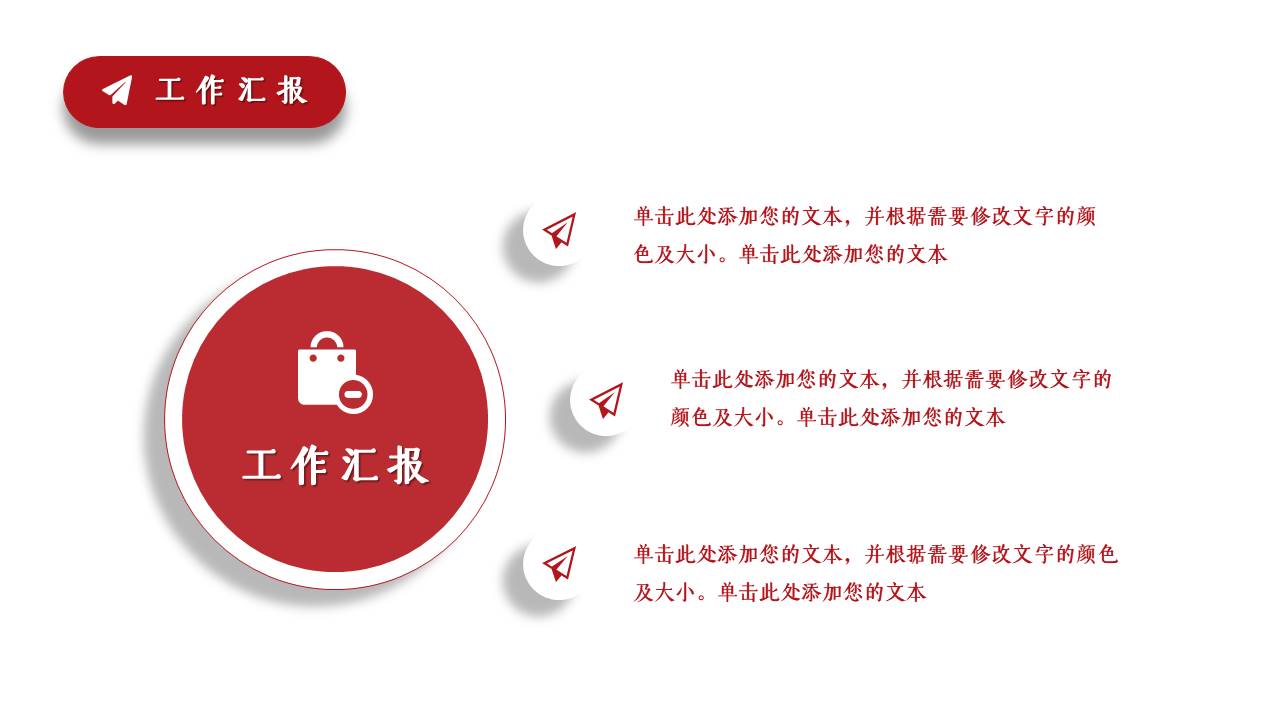 工作汇报

工作汇报

单击此处添加您的文本，并根据需要修改文字的颜色及大小。单击此处添加您的文本

单击此处添加您的文本，并根据需要修改文字的颜色及大小。单击此处添加您的文本

单击此处添加您的文本，并根据需要修改文字的颜色及大小。单击此处添加您的文本